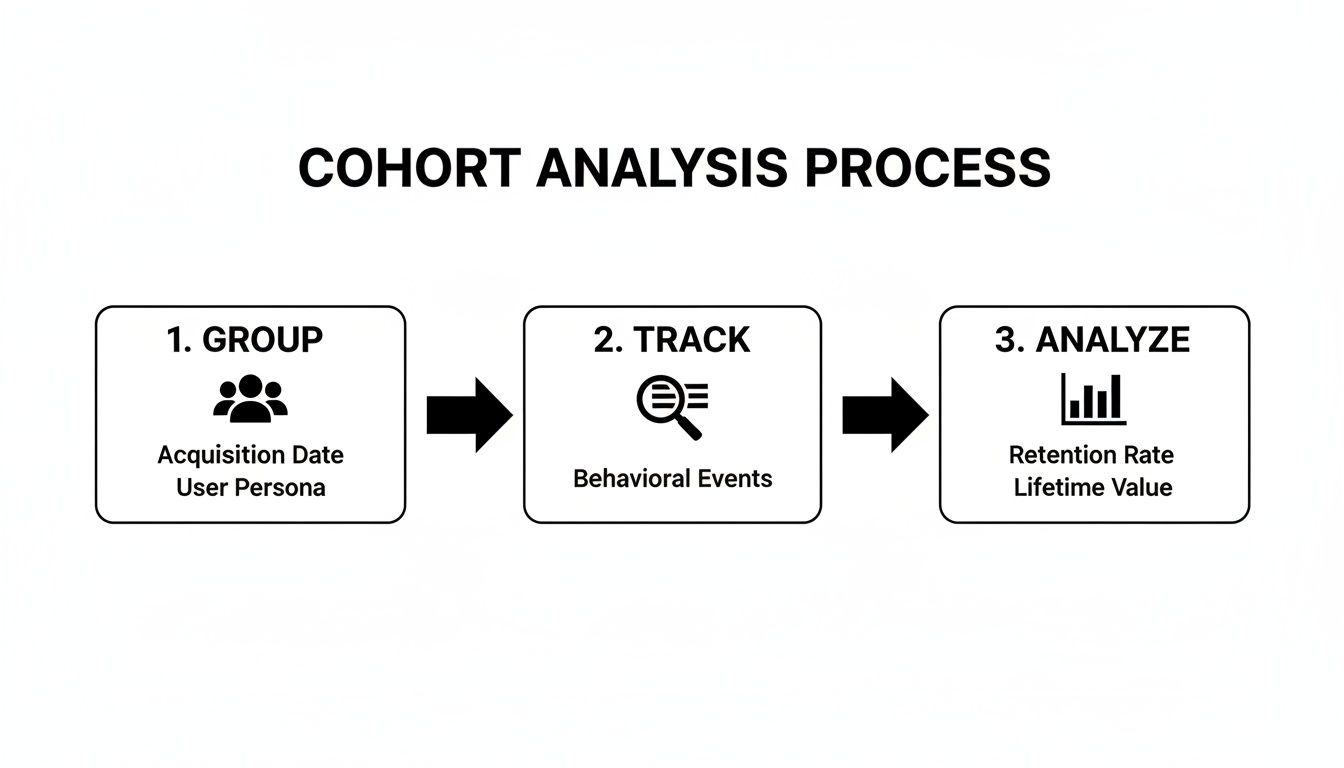 COHORT ANALYSIS PROCESS

1. GROUP

Acquisition Date
User Persona

2. TRACK

Behavioral Events

3. ANALYZE

Retention Rate
Lifetime Value